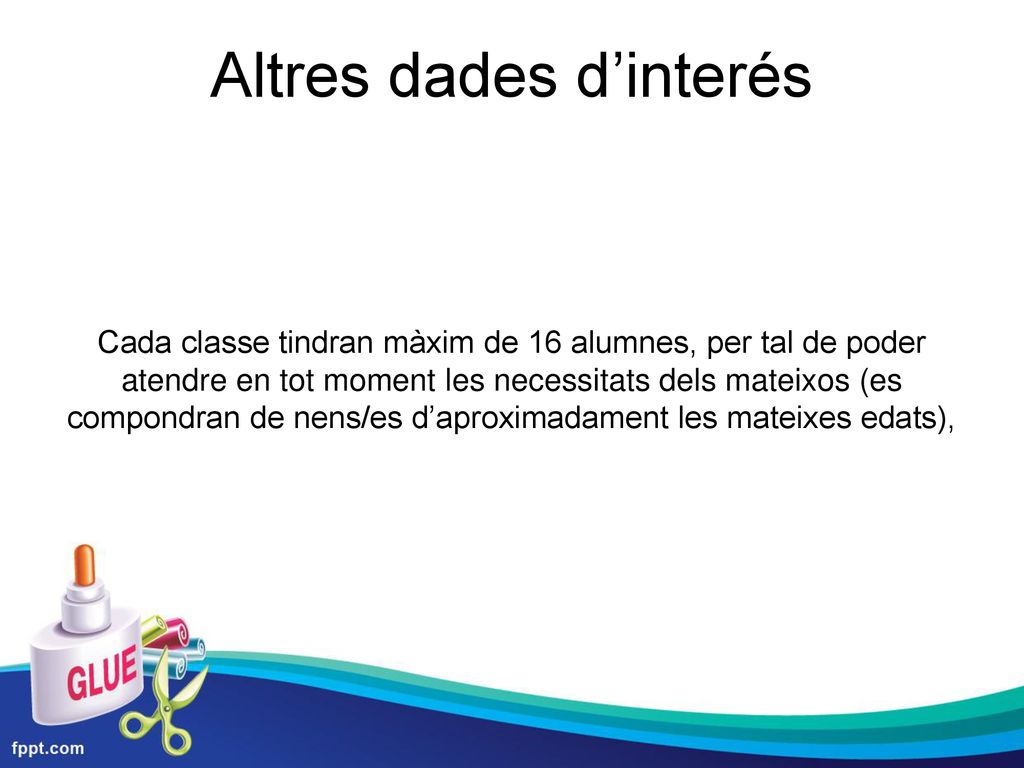 Altres dades d’interés

Cada classe tindran màxim de 16 alumnes, per tal de poder atendre en tot moment les necessitats dels mateixos (es compondran de nens/es d’aproximadament les mateixes edats),

GLUE

fppt.com